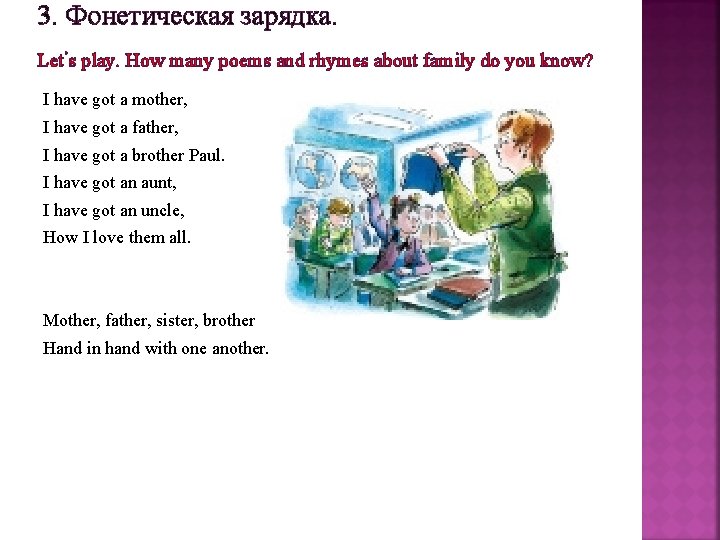 3. Фонетическая зарядка.

Let's play. How many poems and rhymes about family do you know?

I have got a mother,
I have got a father,
I have got a brother Paul.
I have got an aunt,
I have got an uncle,
How I love them all.

Mother, father, sister, brother
Hand in hand with one another.